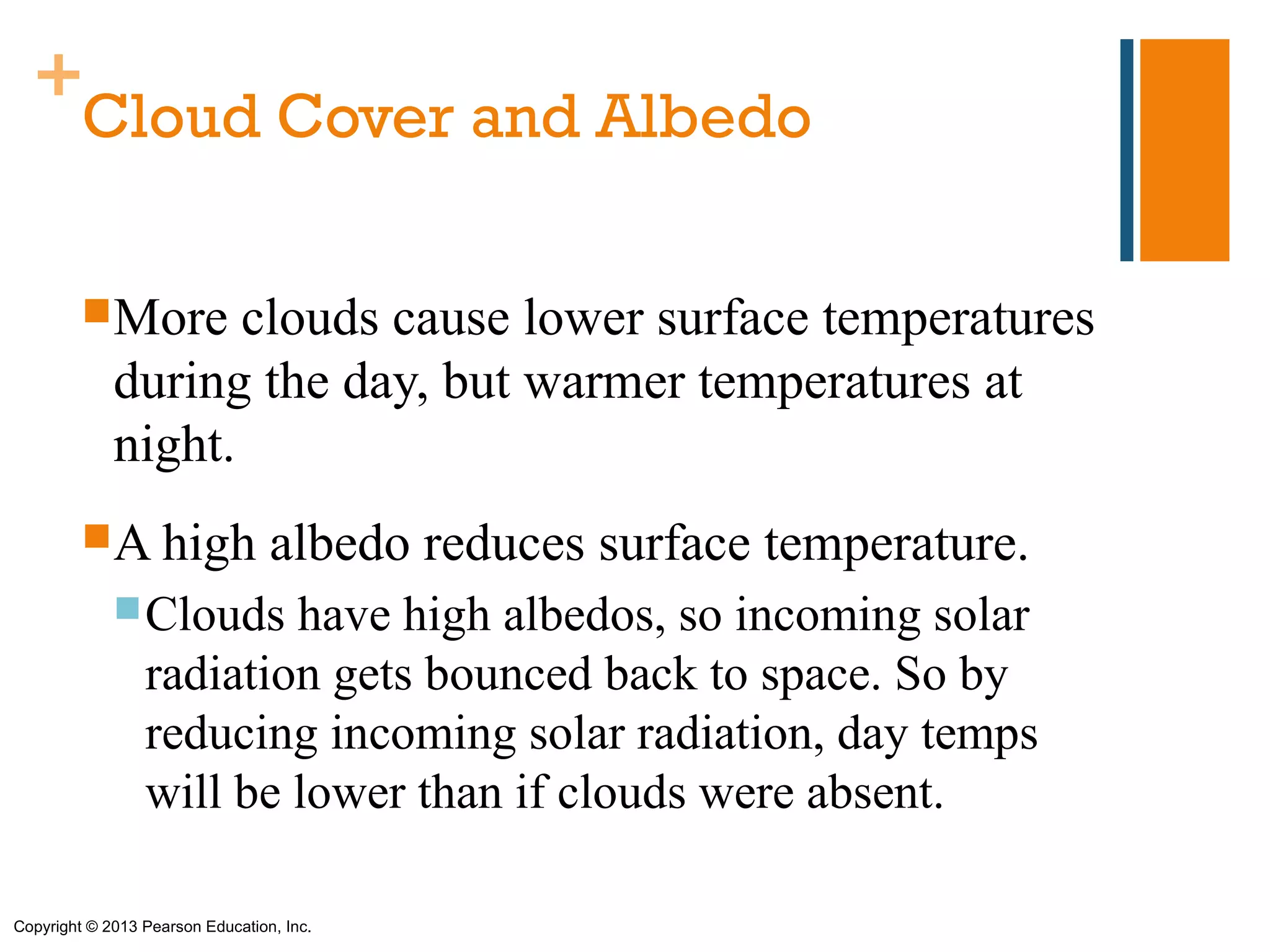 + Cloud Cover and Albedo

More clouds cause lower surface temperatures during the day, but warmer temperatures at night.

A high albedo reduces surface temperature.

Clouds have high albedos, so incoming solar radiation gets bounced back to space. So by reducing incoming solar radiation, day temps will be lower than if clouds were absent.

Copyright © 2013 Pearson Education, Inc.